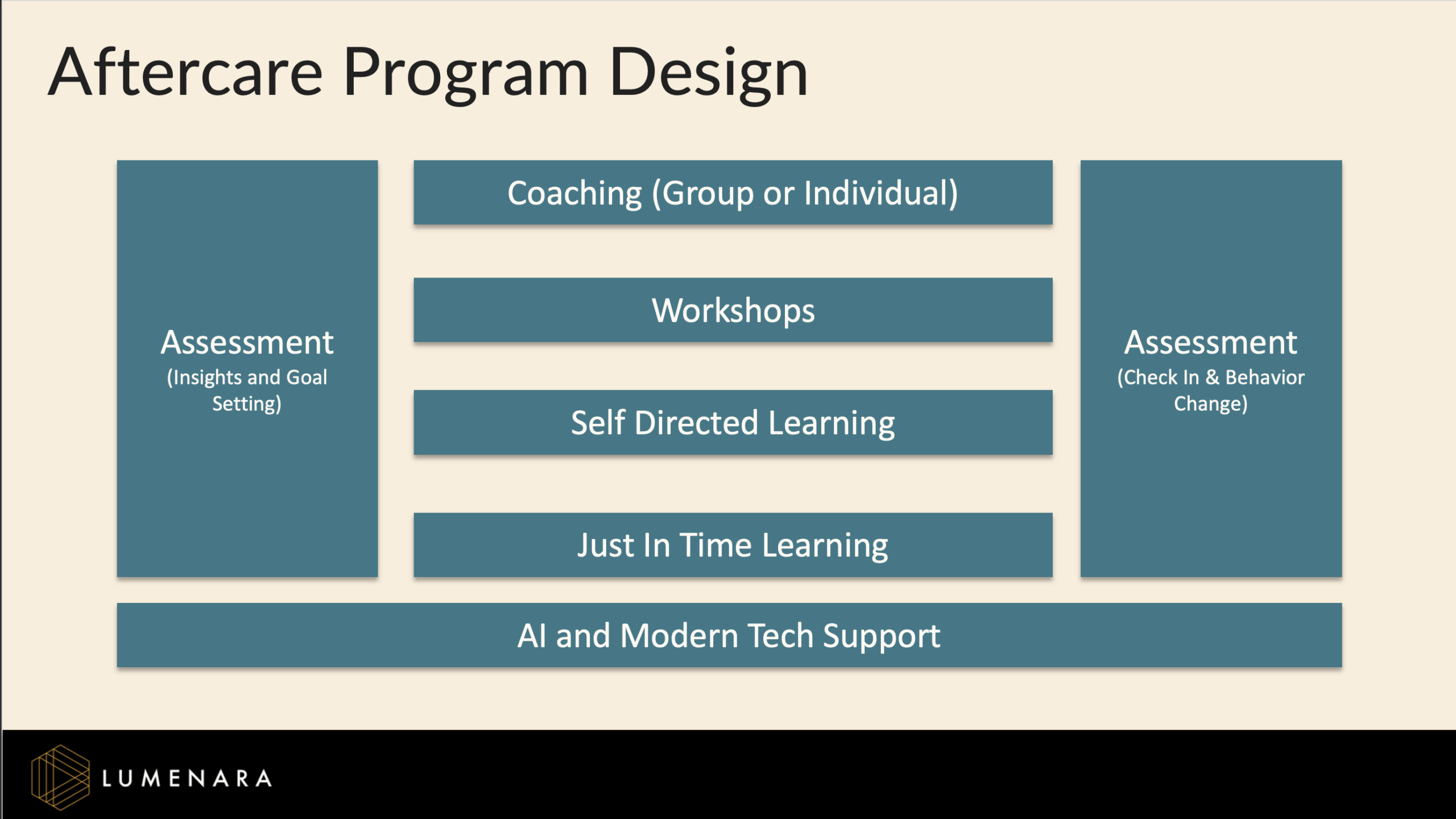 Aftercare Program Design

Assessment
(Insights and Goal Setting)

Coaching (Group or Individual)

Workshops

Self Directed Learning

Just In Time Learning

Assessment
(Check In & Behavior Change)

AI and Modern Tech Support

LUMENARA